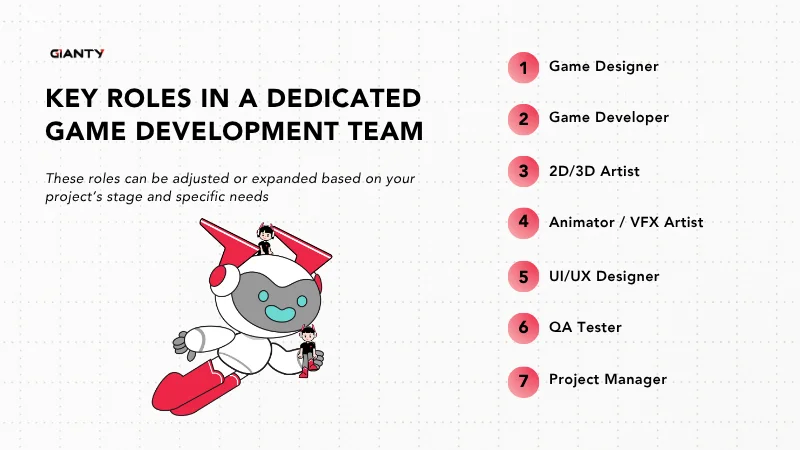 GIANTY

KEY ROLES IN A DEDICATED GAME DEVELOPMENT TEAM

These roles can be adjusted or expanded based on your project's stage and specific needs

1 Game Designer

2 Game Developer

3 2D/3D Artist

4 Animator / VFX Artist

5 UI/UX Designer

6 QA Tester

7 Project Manager